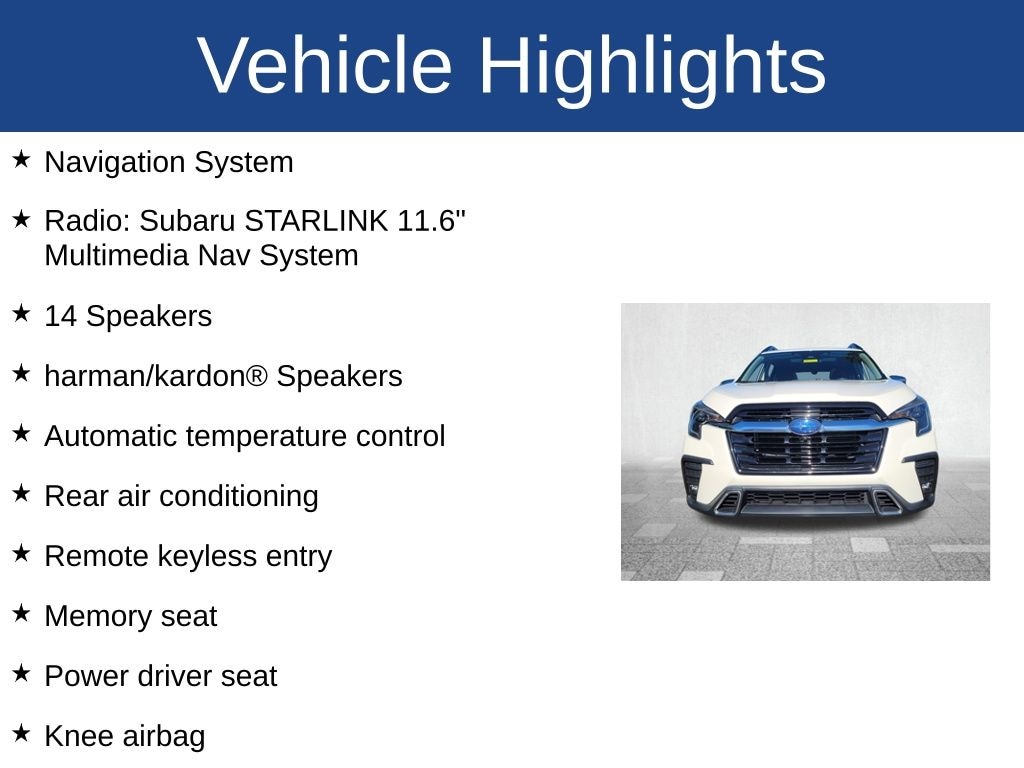 Vehicle Highlights

★ Navigation System

★ Radio: Subaru STARLINK 11.6" Multimedia Nav System

★ 14 Speakers

★ harman/kardon® Speakers

★ Automatic temperature control

★ Rear air conditioning

★ Remote keyless entry

★ Memory seat

★ Power driver seat

★ Knee airbag